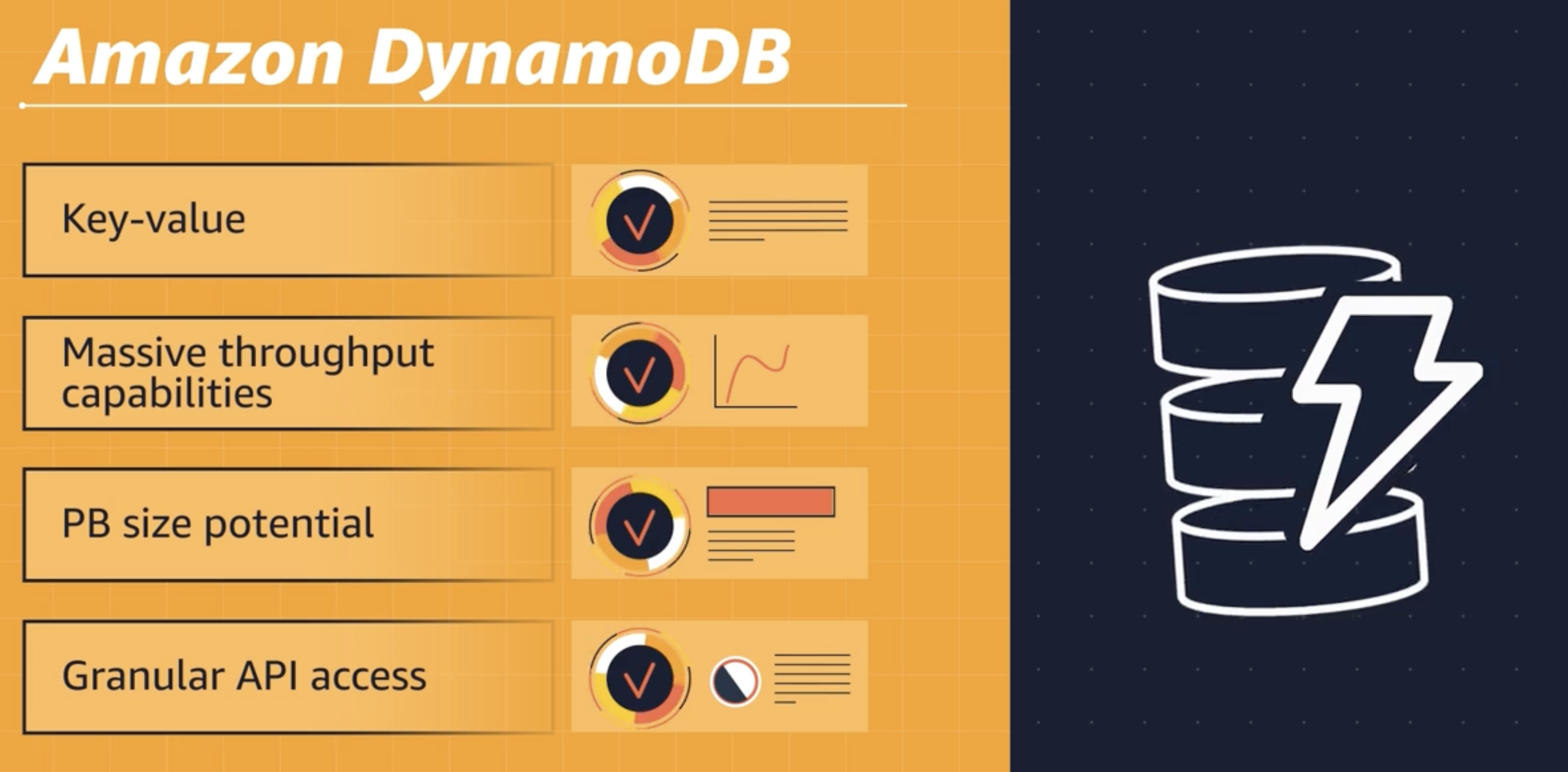 Amazon DynamoDB

Key-value

Massive throughput capabilities

PB size potential

Granular API access